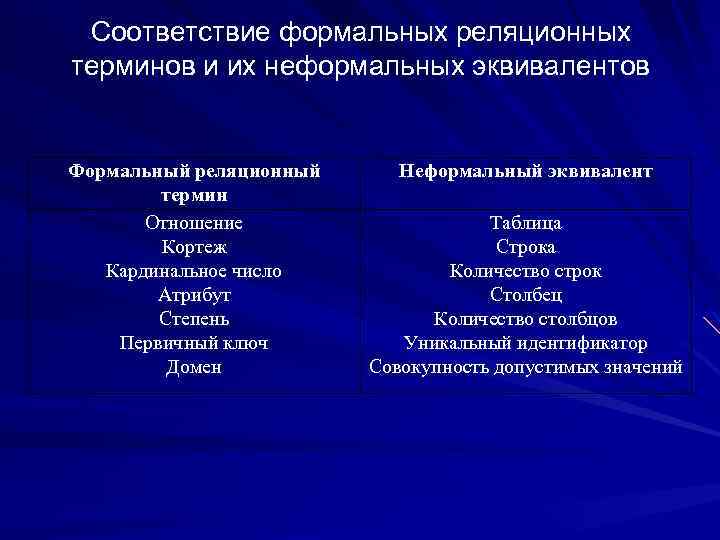 Соответствие формальных реляционных терминов и их неформальных эквивалентов

| Формальный реляционный термин | Неформальный эквивалент |
|---|---|
| Отношение | Таблица |
| Кортеж | Строка |
| Кардинальное число | Количество строк |
| Атрибут | Столбец |
| Степень | Количество столбцов |
| Первичный ключ | Уникальный идентификатор |
| Домен | Совокупность допустимых значений |